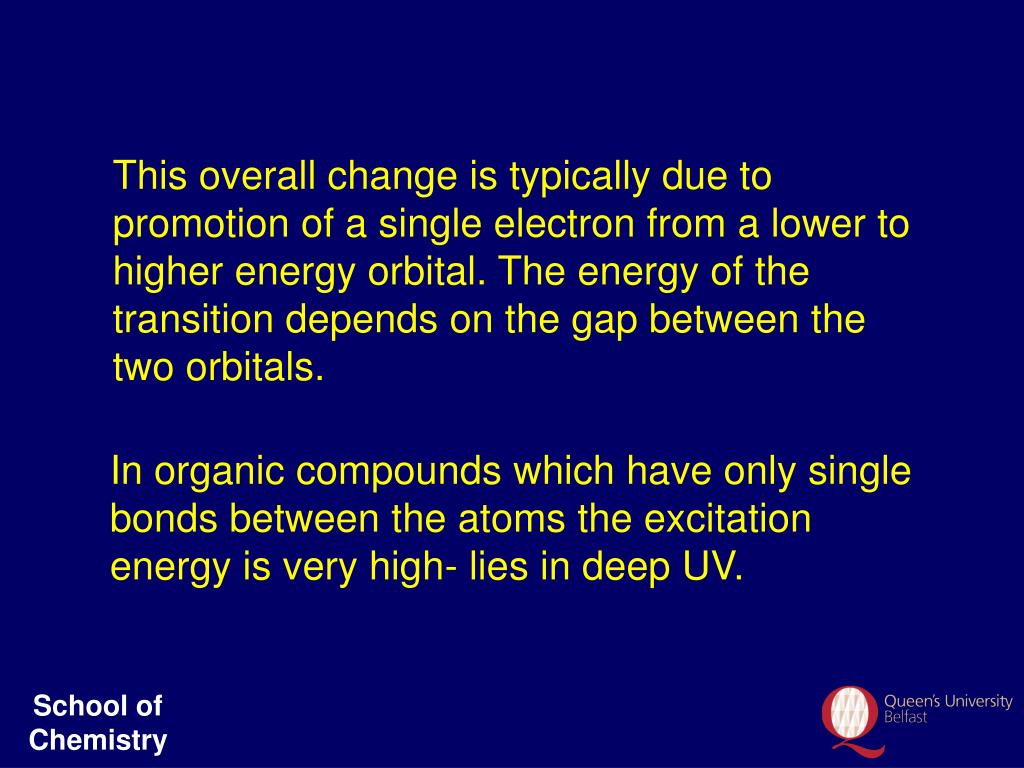 This overall change is typically due to promotion of a single electron from a lower to higher energy orbital. The energy of the transition depends on the gap between the two orbitals.

In organic compounds which have only single bonds between the atoms the excitation energy is very high- lies in deep UV.

School of Chemistry

Queen's University Belfast